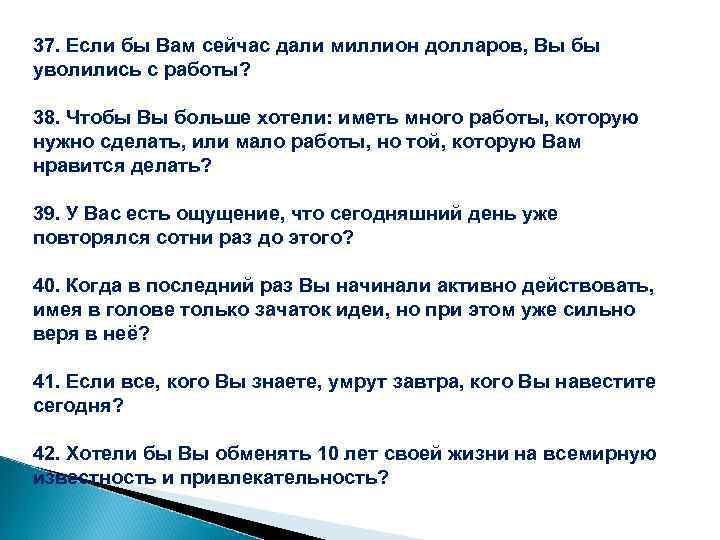 37. Если бы Вам сейчас дали миллион долларов, Вы бы уволились с работы?

38. Чтобы Вы больше хотели: иметь много работы, которую нужно сделать, или мало работы, но той, которую Вам нравится делать?

39. У Вас есть ощущение, что сегодняшний день уже повторялся сотни раз до этого?

40. Когда в последний раз Вы начинали активно действовать, имея в голове только зачаток идеи, но при этом уже сильно веря в неё?

41. Если все, кого Вы знаете, умрут завтра, кого Вы навестите сегодня?

42. Хотели бы Вы обменять 10 лет своей жизни на всемирную известность и привлекательность?